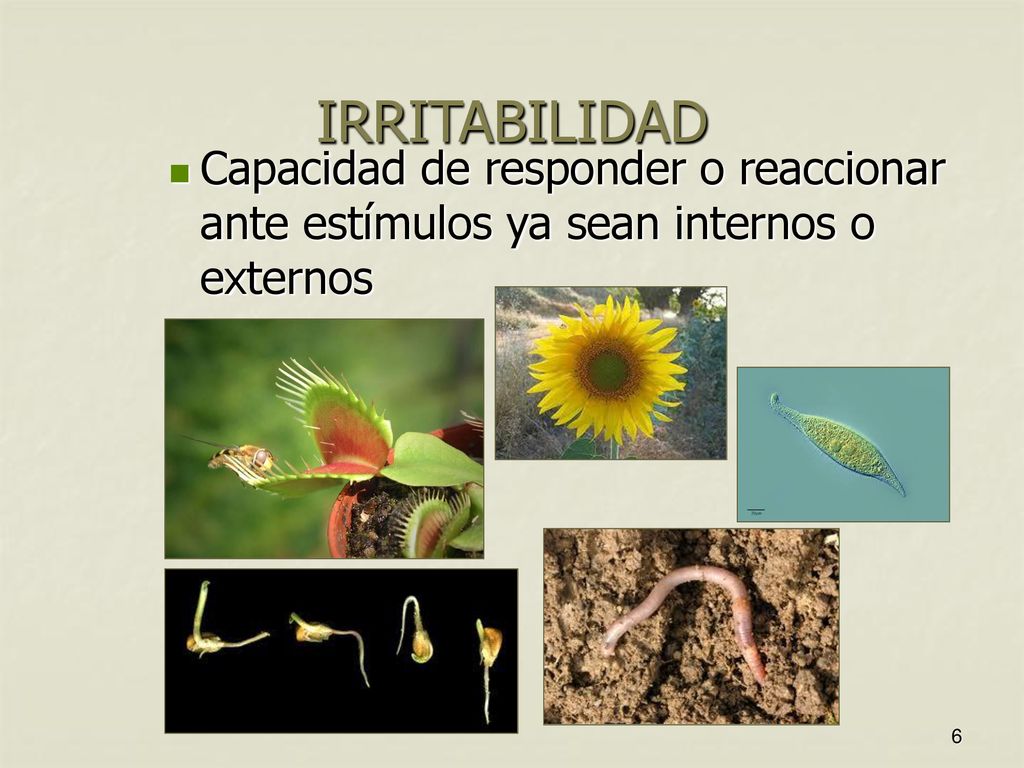 IRRITABILIDAD

Capacidad de responder o reaccionar ante estímulos ya sean internos o externos

6